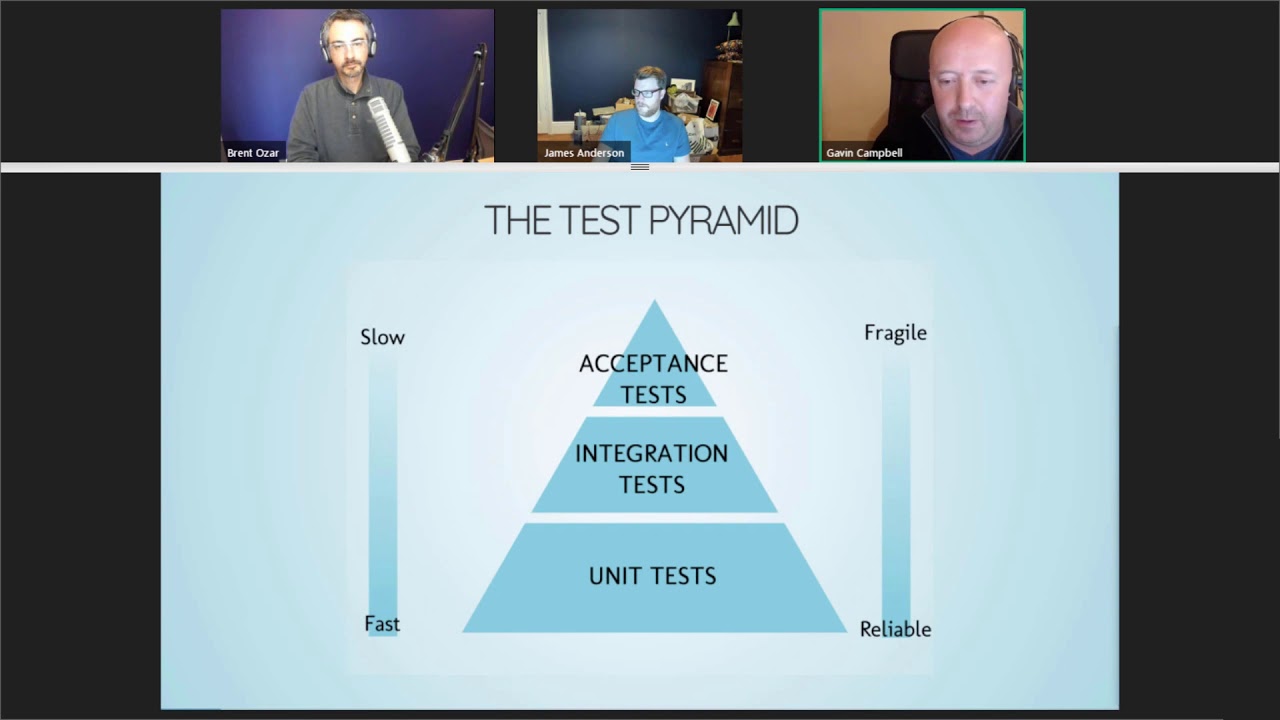 Brent Ozar

James Anderson

Gavin Campbell

THE TEST PYRAMID

Slow

Fast

ACCEPTANCE TESTS

INTEGRATION TESTS

UNIT TESTS

Fragile

Reliable